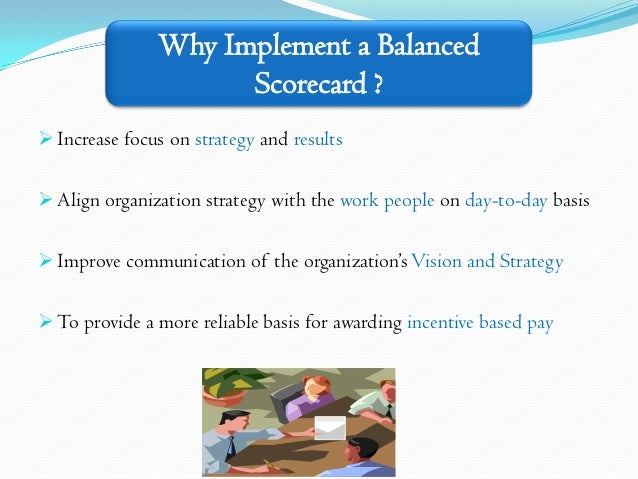 Why Implement a Balanced Scorecard ?

➢ Increase focus on strategy and results

➢ Align organization strategy with the work people on day-to-day basis

➢ Improve communication of the organization's Vision and Strategy

➢ To provide a more reliable basis for awarding incentive based pay